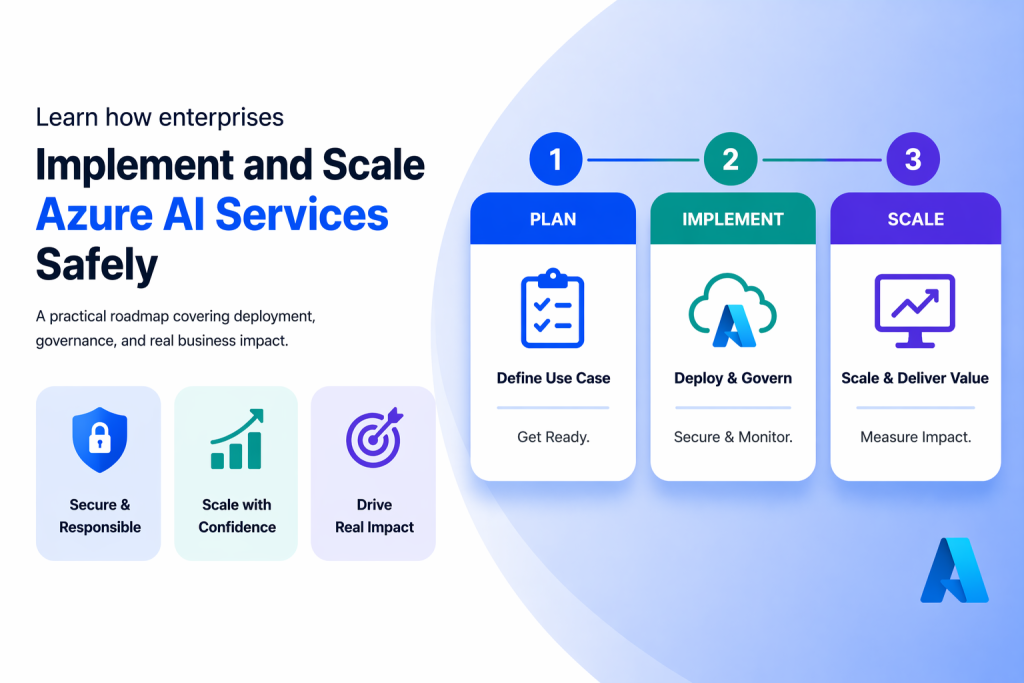 Learn how enterprises

Implement and Scale Azure AI Services Safely

A practical roadmap covering deployment, governance, and real business impact.

Secure & Responsible

Scale with Confidence

Drive Real Impact

1

PLAN

Define Use Case

Get Ready.

2

IMPLEMENT

Deploy & Govern

Secure & Monitor.

3

SCALE

Scale & Deliver Value

Measure Impact.